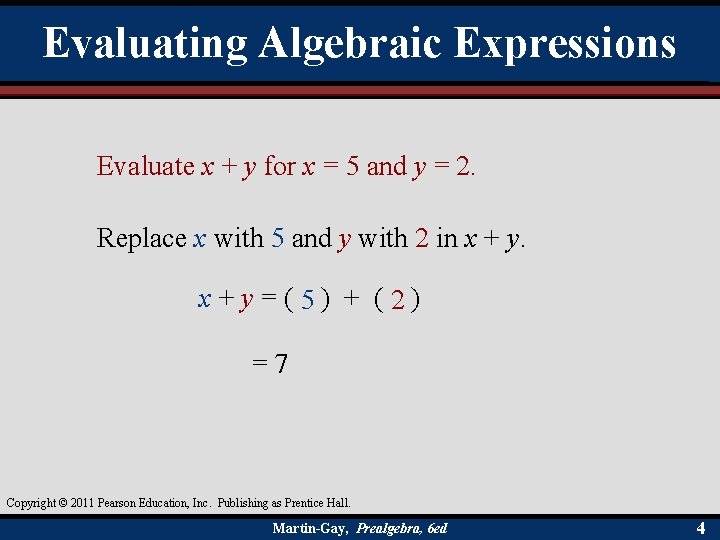 Evaluating Algebraic Expressions

Evaluate $x + y$ for $x = 5$ and $y = 2$.

Replace $x$ with 5 and $y$ with 2 in $x + y$.

$x + y = (5) + (2)$

$= 7$

Copyright © 2011 Pearson Education, Inc. Publishing as Prentice Hall.

Martin-Gay, Prealgebra, 6ed

4